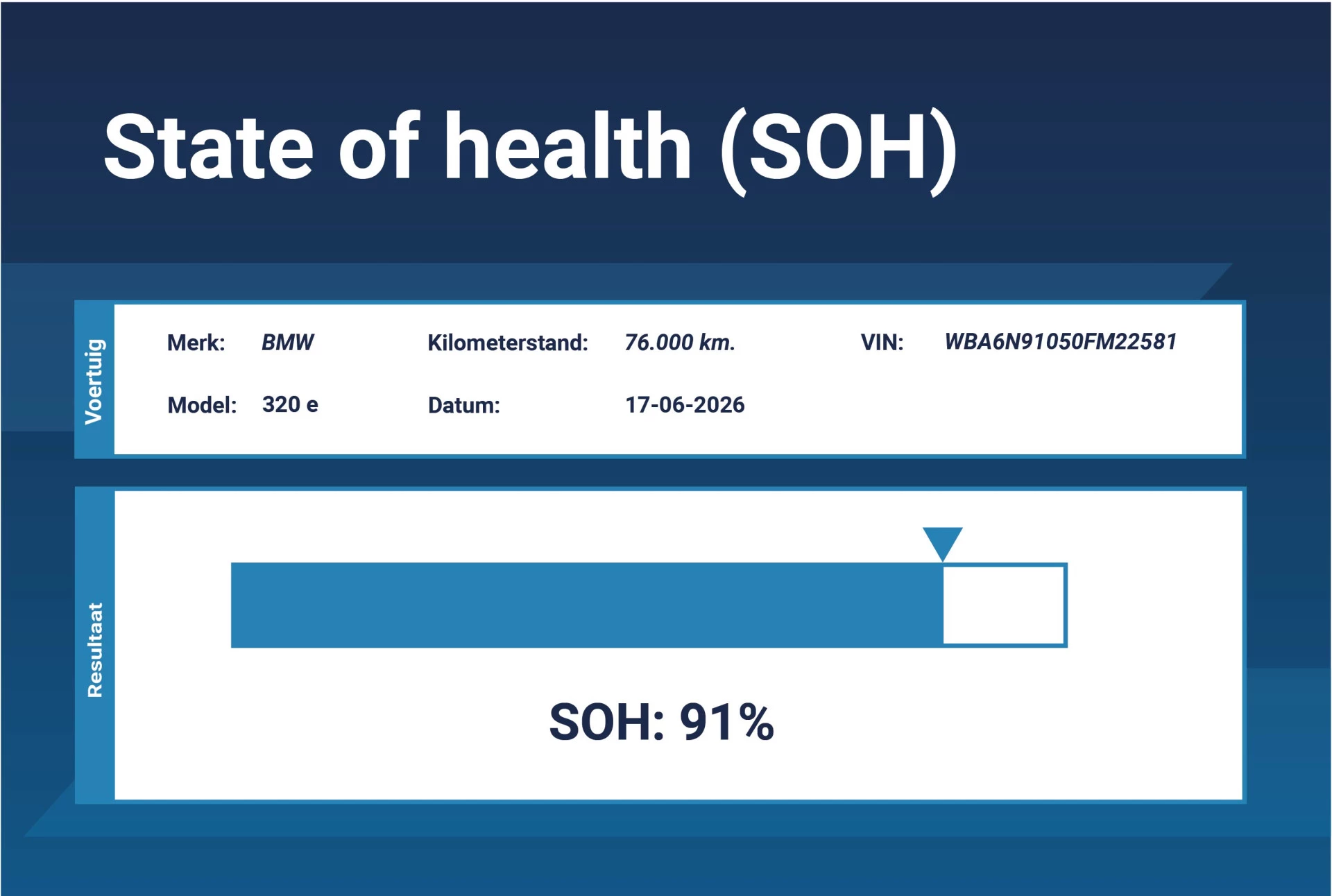 State of health (SOH)

Voertuig

Merk: BMW
Kilometerstand: 76.000 km.
VIN: WBA6N91050FM22581
Model: 320 e
Datum: 17-06-2026

Resultaat

SOH: 91%